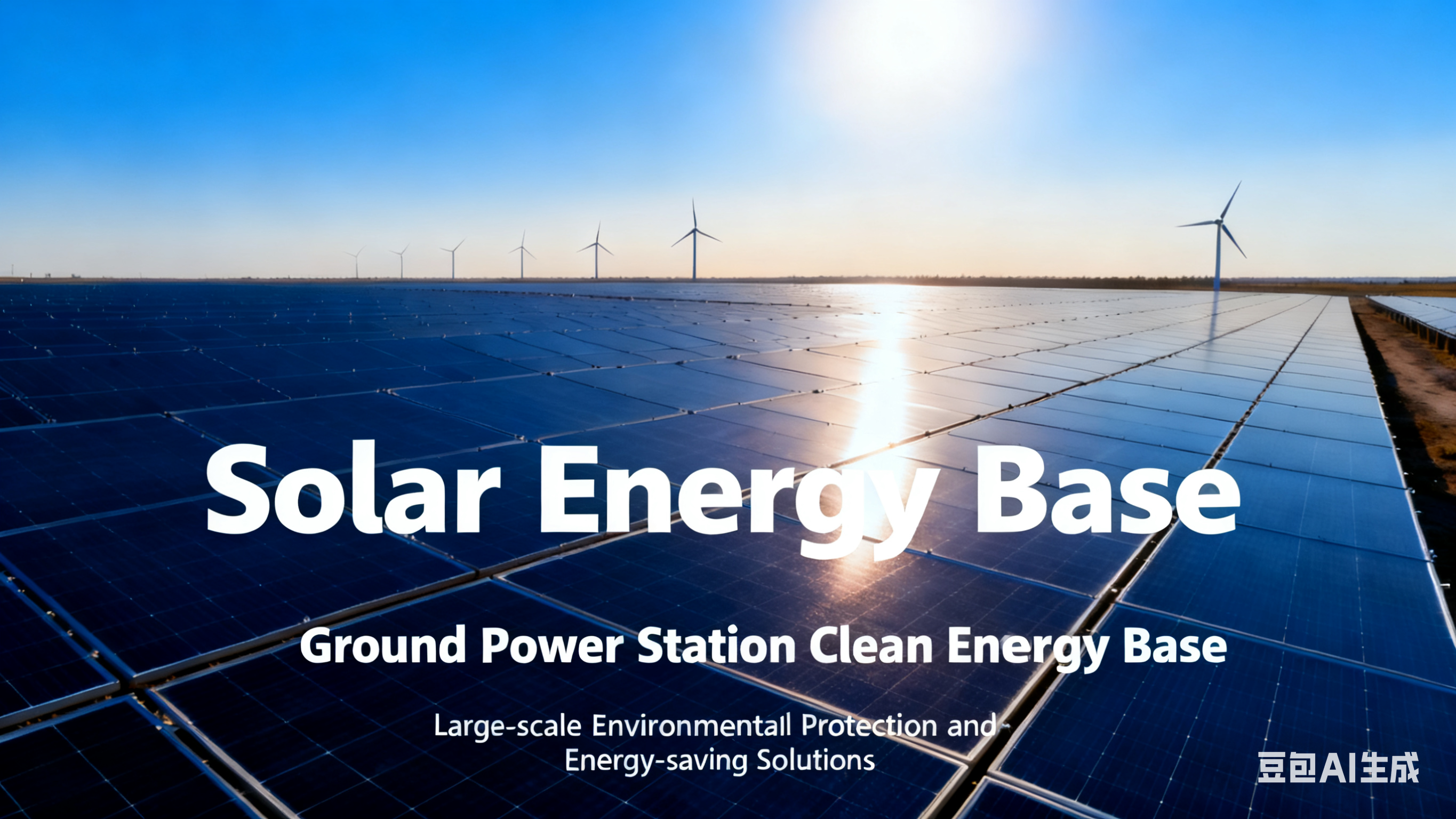 Solar Energy Base

Ground Power Station Clean Energy Base

Large-scale Environmentall Protection and Energy-saving Solutions

豆包AI生成